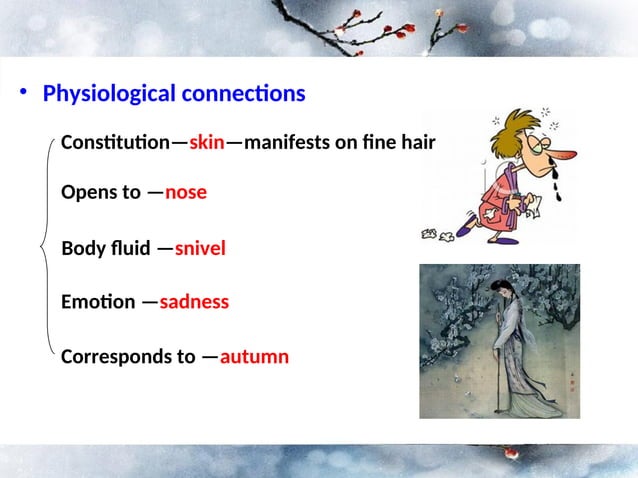 • Physiological connections

Constitution—skin—manifests on fine hair

Opens to —nose

Body fluid —snivel

Emotion —sadness

Corresponds to —autumn